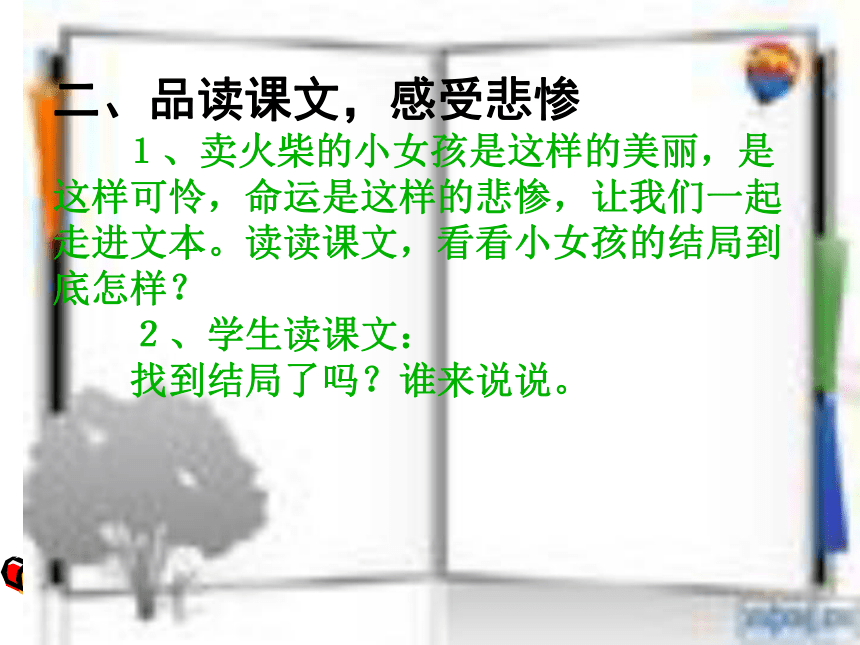 二、品读课文，感受悲惨

1、卖火柴的小女孩是这样的美丽，是这样可怜，命运是这样的悲惨，让我们一起走进文本。读读课文，看看小女孩的结局到底怎样？

2、学生读课文：

找到结局了吗？谁来说说。